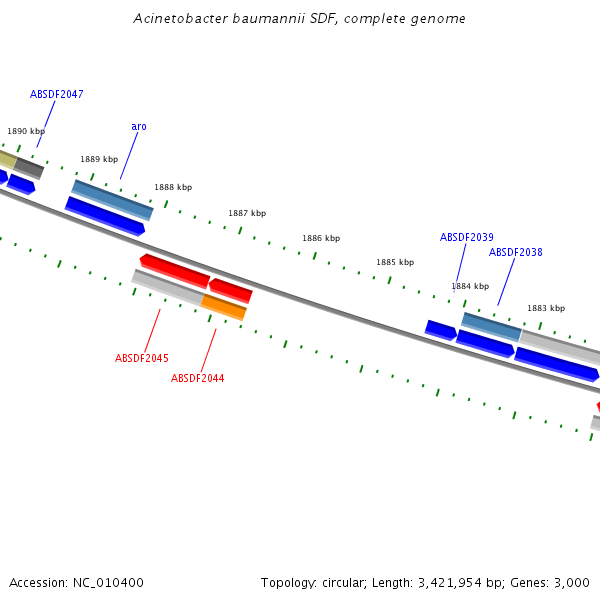 Acinetobacter baumannii SDF, complete genome

ABSDF2047

1890 kbp

aro

1889 kbp

1888 kbp

1887 kbp

1886 kbp

ABSDF2039

ABSDF2038

1885 kbp

1884 kbp

1883 kbp

ABSDF2045

ABSDF2044

Accession: NC_010400

Topology: circular; Length: 3,421,954 bp; Genes: 3,000